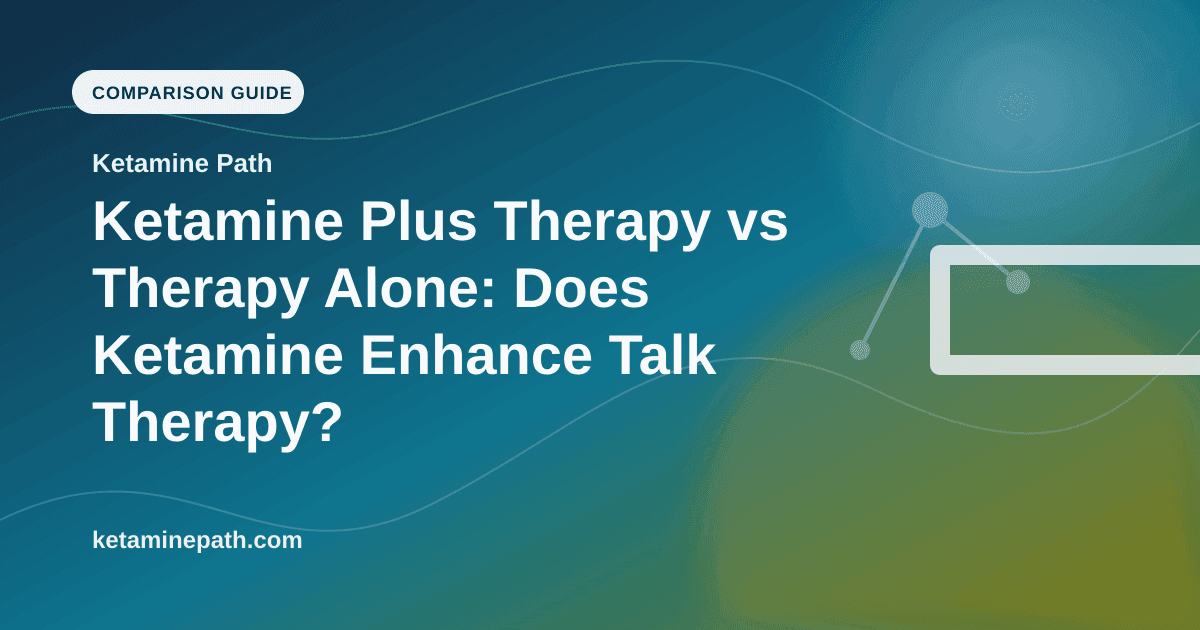 COMPARISON GUIDE

Ketamine Path

Ketamine Plus Therapy vs Therapy Alone: Does Ketamine Enhance Talk Therapy?

ketaminepath.com